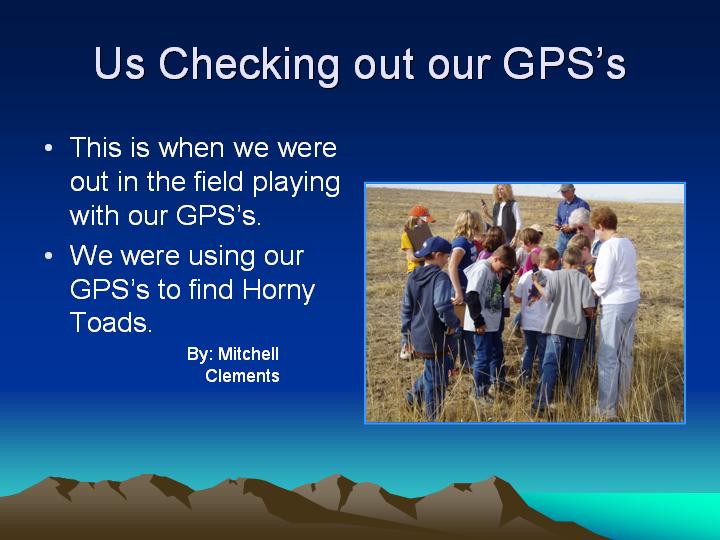 Us Checking out our GPS's

• This is when we were out in the field playing with our GPS's.

• We were using our GPS's to find Horny Toads.

By: Mitchell Clements